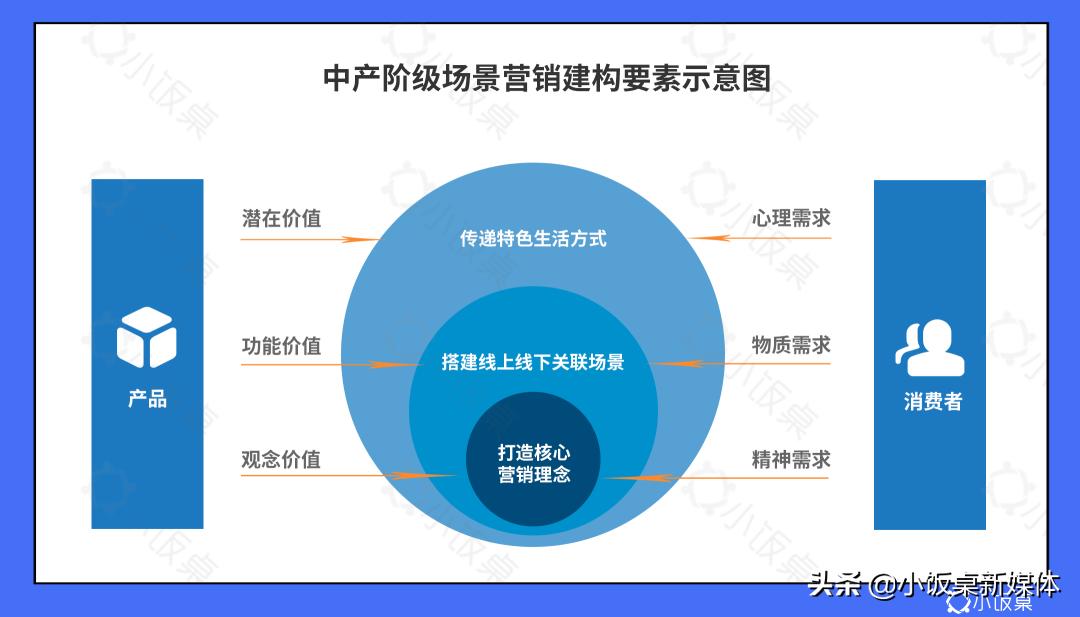 中产阶级场景营销建构要素示意图

产品

潜在价值

功能价值

观念价值

传递特色生活方式

搭建线上线下关联场景

打造核心营销理念

心理需求

物质需求

精神需求

消费者

头条 @小饭桌新媒体
小饭桌